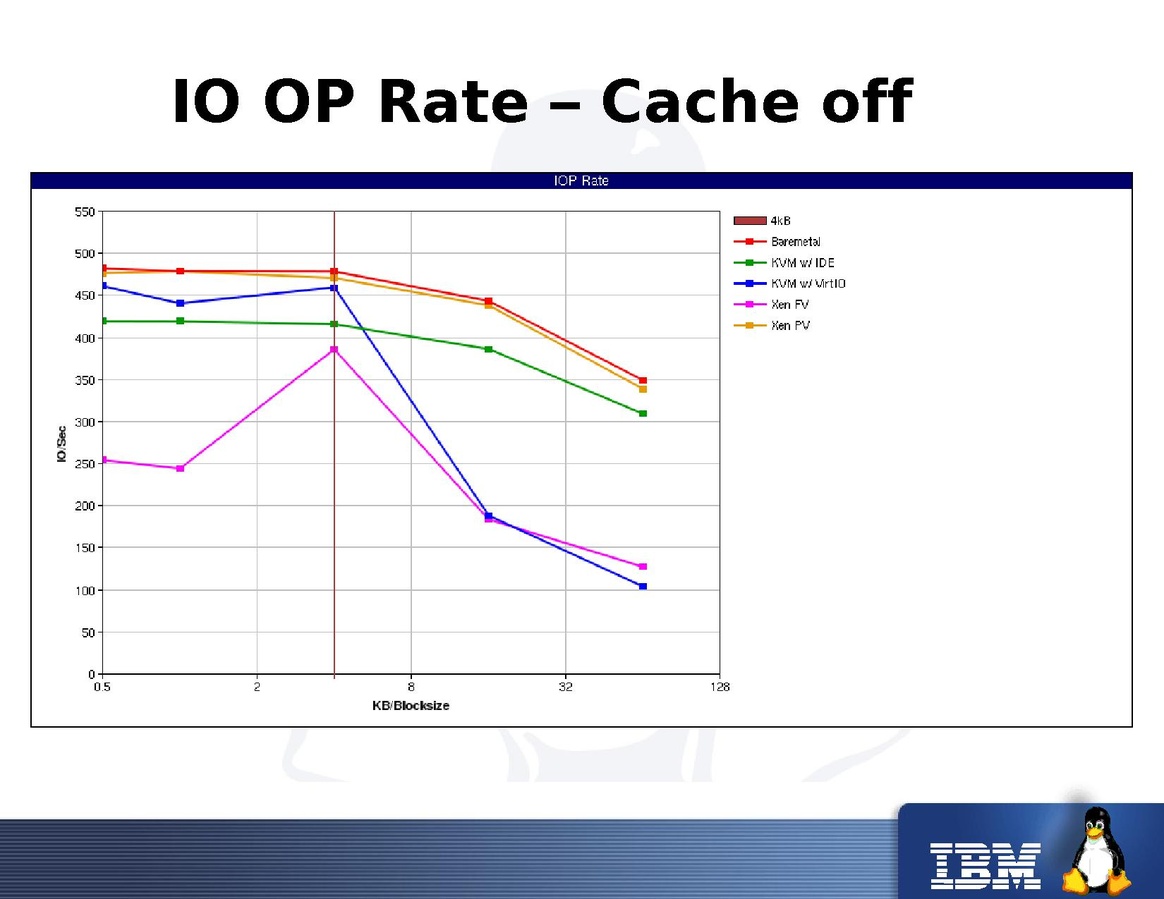 IO OP Rate – Cache off

IOP Rate

550
500
450
400
350
300
250
200
150
100
50
0

IO/Sec

0.5
2
8
32
128

KB/Blocksize

4kB
Baremetal
KVM w/ IDE
KVM w/ VirtIO
Xen FV
Xen PV

IBM